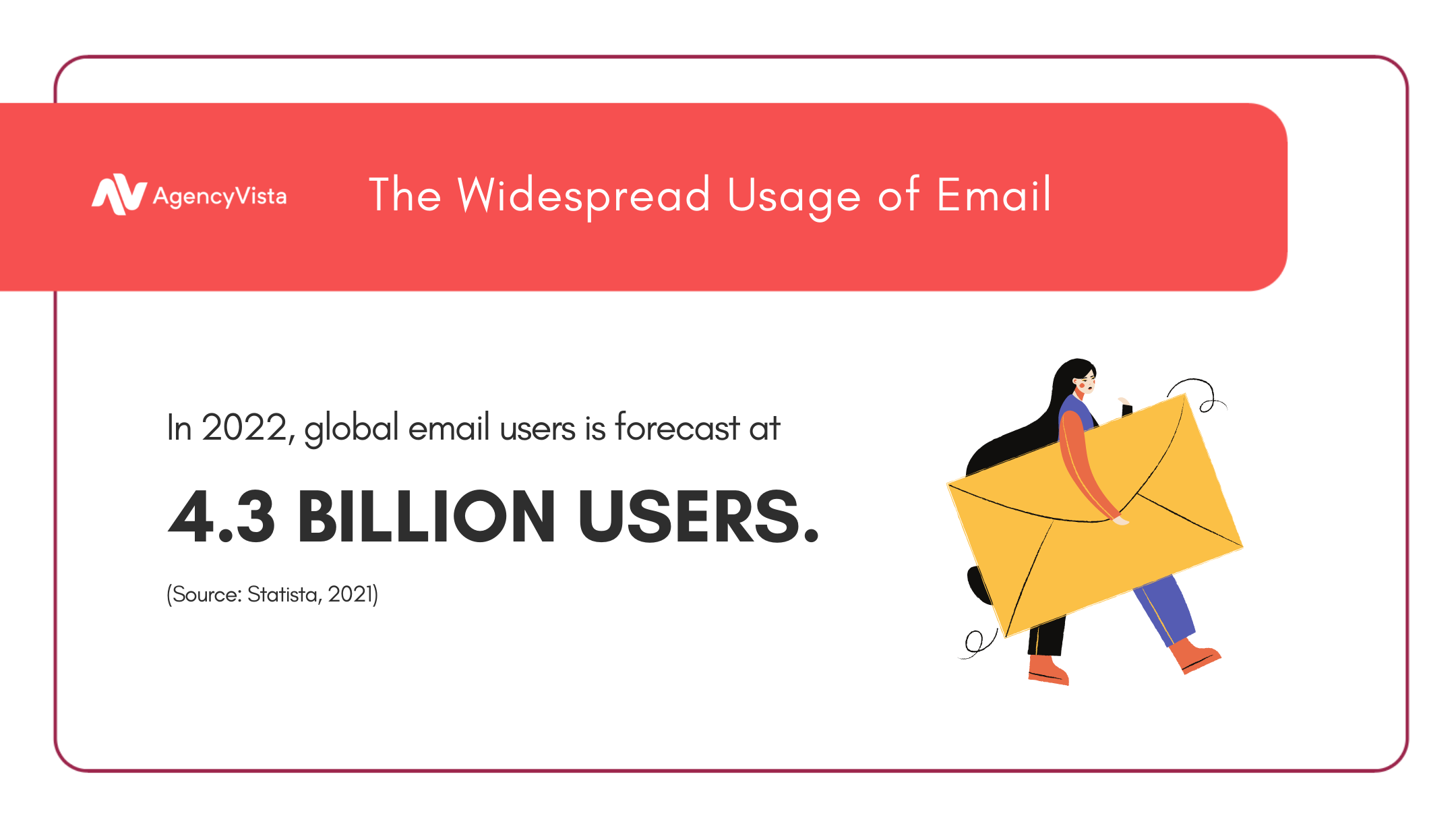 AgencyVista

The Widespread Usage of Email

In 2022, global email users is forecast at

4.3 BILLION USERS.

(Source: Statista, 2021)